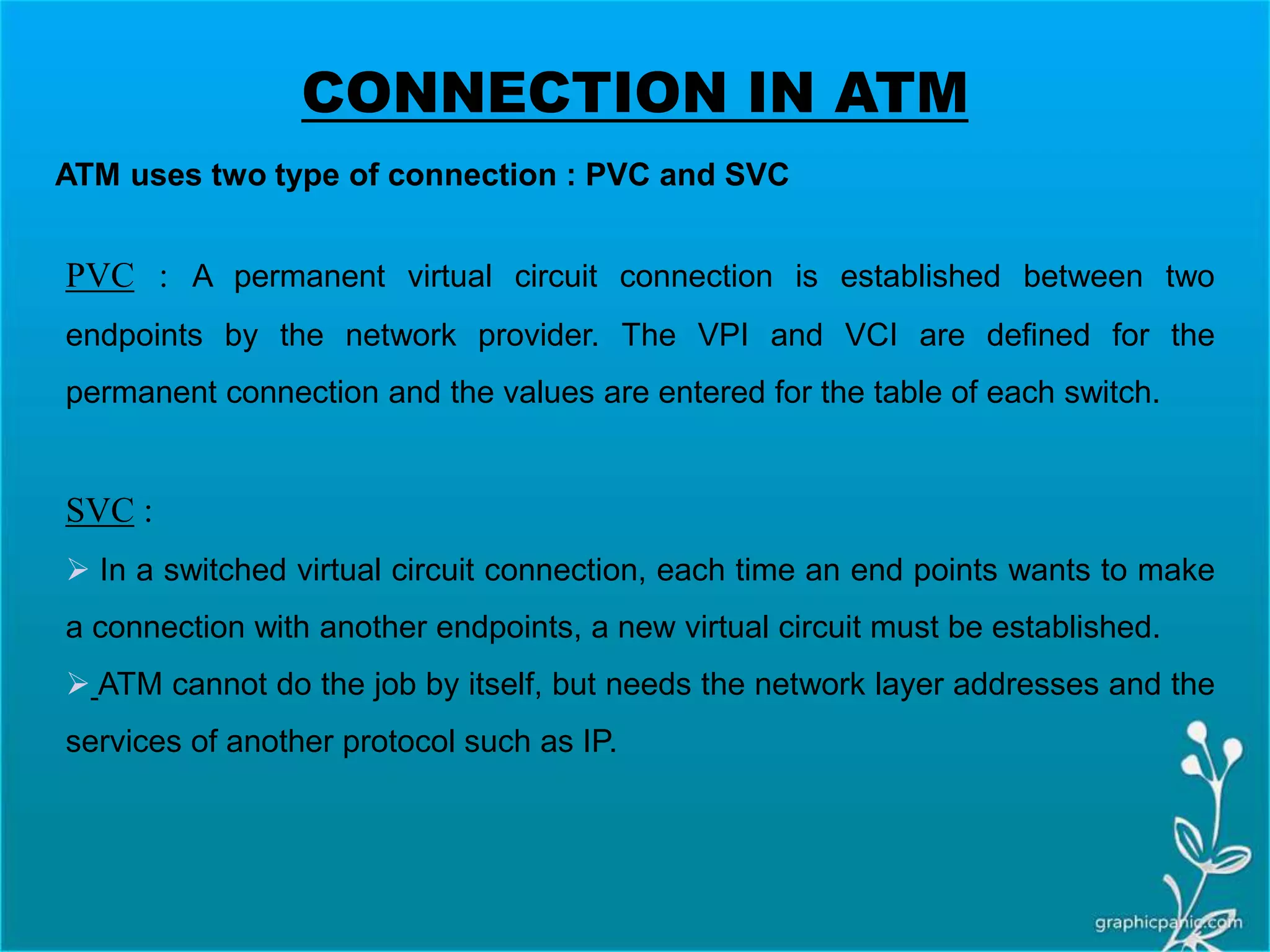 CONNECTION IN ATM

ATM uses two type of connection : PVC and SVC

PVC : A permanent virtual circuit connection is established between two endpoints by the network provider. The VPI and VCI are defined for the permanent connection and the values are entered for the table of each switch.

SVC :

➢ In a switched virtual circuit connection, each time an end points wants to make a connection with another endpoints, a new virtual circuit must be established.

➢ ATM cannot do the job by itself, but needs the network layer addresses and the services of another protocol such as IP.

graphicpanic.com